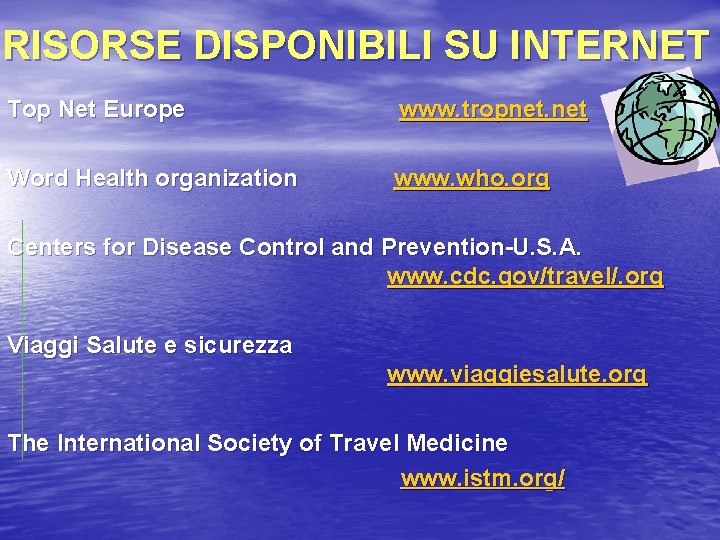 RISORSE DISPONIBILI SU INTERNET

Top Net Europe www.tropnet.net

Word Health organization www.who.org

Centers for Disease Control and Prevention-U.S.A. www.cdc.gov/travel/.org

Viaggi Salute e sicurezza www.viaggiesalute.org

The International Society of Travel Medicine www.istm.org/